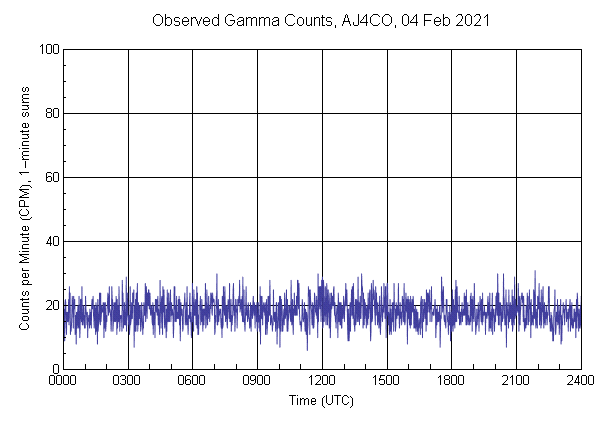 Observed Gamma Counts, AJ4CO, 04 Feb 2021

Counts per Minute (CPM), 1-minute sums

100
80
60
40
20
0

0000 0300 0600 0900 1200 1500 1800 2100 2400

Time (UTC)